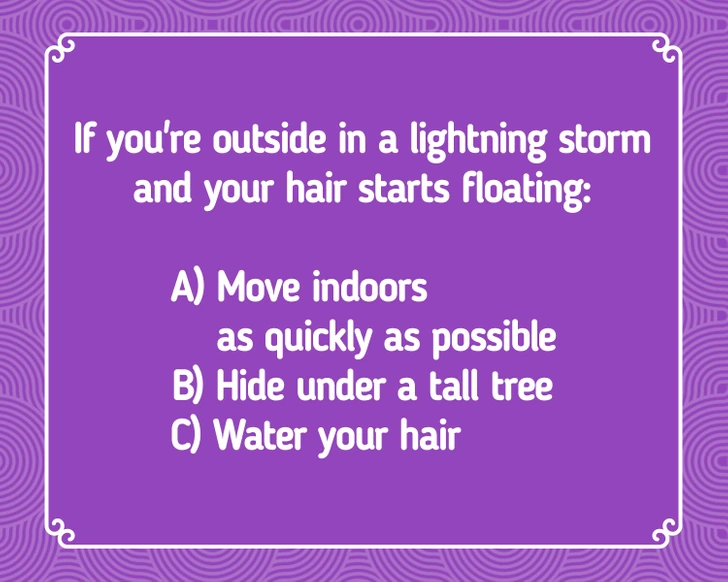 If you're outside in a lightning storm and your hair starts floating:

A) Move indoors as quickly as possible
B) Hide under a tall tree
C) Water your hair